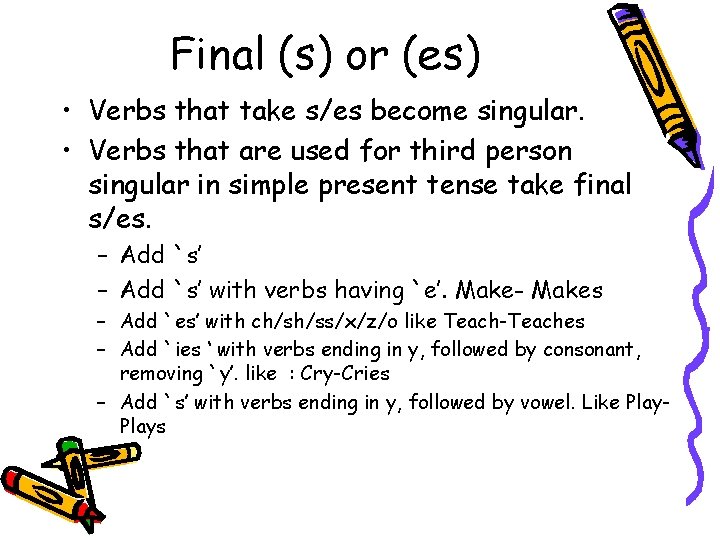 Final (s) or (es)

• Verbs that take s/es become singular.
• Verbs that are used for third person singular in simple present tense take final s/es.
– Add `s'
– Add `s' with verbs having `e'. Make- Makes
– Add `es' with ch/sh/ss/x/z/o like Teach-Teaches
– Add `ies ' with verbs ending in y, followed by consonant, removing `y'. like : Cry-Cries
– Add `s' with verbs ending in y, followed by vowel. Like Play-Plays